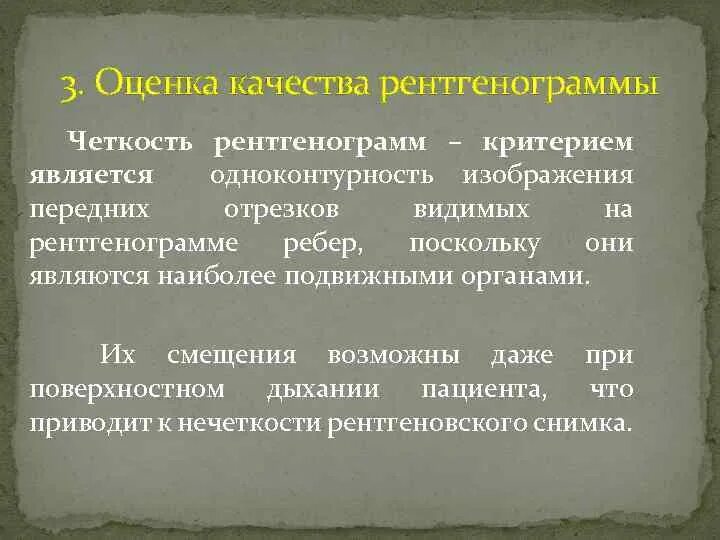 3. Оценка качества рентгенограммы

Четкость рентгенограмм – критерием является одноконтурность изображения передних отрезков видимых на рентгенограмме ребер, поскольку они являются наиболее подвижными органами.

Их смещения возможны даже при поверхностном дыхании пациента, что приводит к нечеткости рентгеновского снимка.